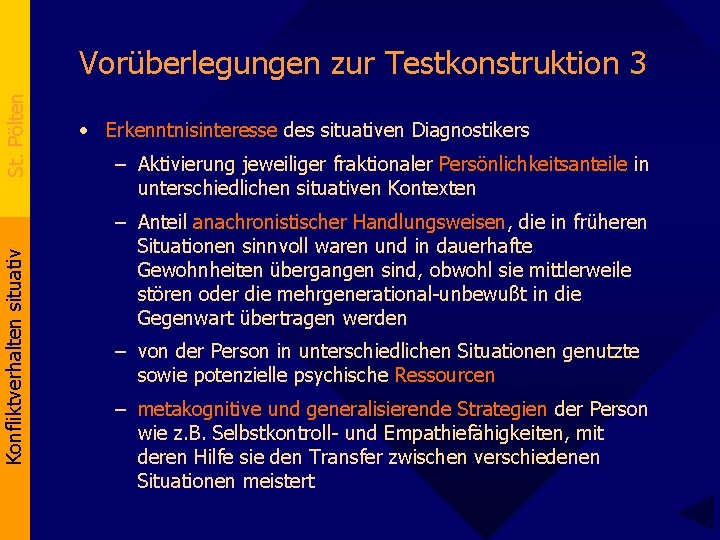 St. Pölten

Konfliktverhalten situativ

Vorüberlegungen zur Testkonstruktion 3

• Erkenntnisinteresse des situativen Diagnostikers

– Aktivierung jeweiliger fraktionaler Persönlichkeitsanteile in unterschiedlichen situativen Kontexten

– Anteil anachronistischer Handlungsweisen, die in früheren Situationen sinnvoll waren und in dauerhafte Gewohnheiten übergangen sind, obwohl sie mittlerweile stören oder die mehrgenerational-unbewußt in die Gegenwart übertragen werden

– von der Person in unterschiedlichen Situationen genutzte sowie potenzielle psychische Ressourcen

– metakognitive und generalisierende Strategien der Person wie z.B. Selbstkontroll- und Empathiefähigkeiten, mit deren Hilfe sie den Transfer zwischen verschiedenen Situationen meistert